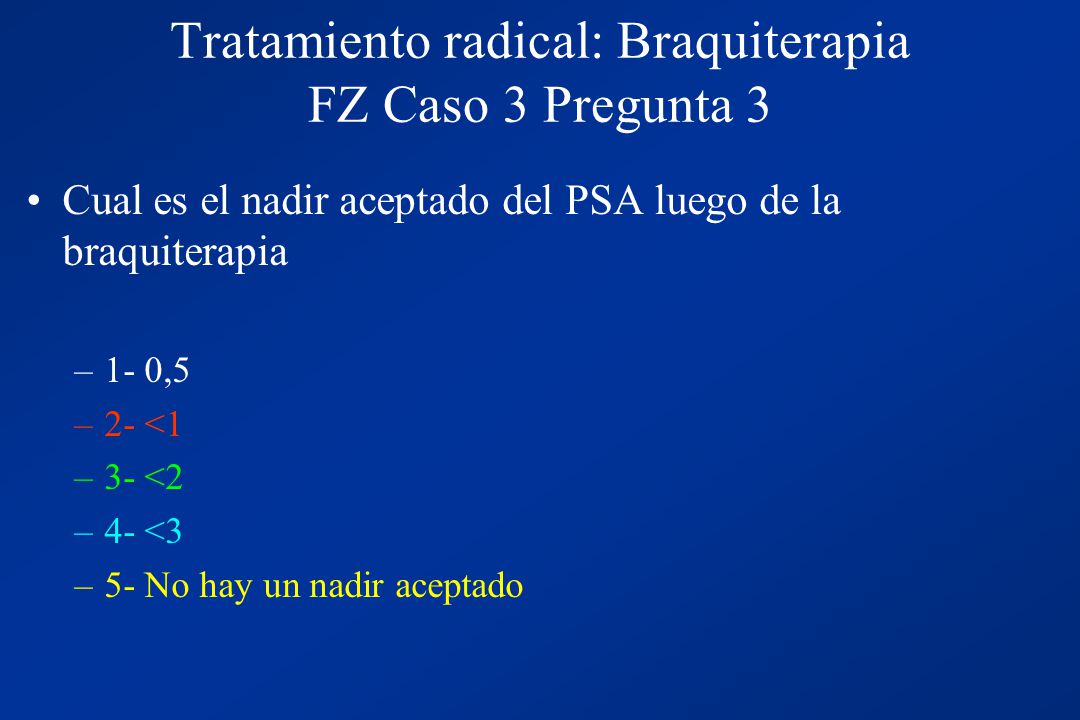 Tratamiento radical: Braquiterapia
FZ Caso 3 Pregunta 3

• Cual es el nadir aceptado del PSA luego de la braquiterapia

– 1- 0,5
– 2- <1
– 3- <2
– 4- <3
– 5- No hay un nadir aceptado